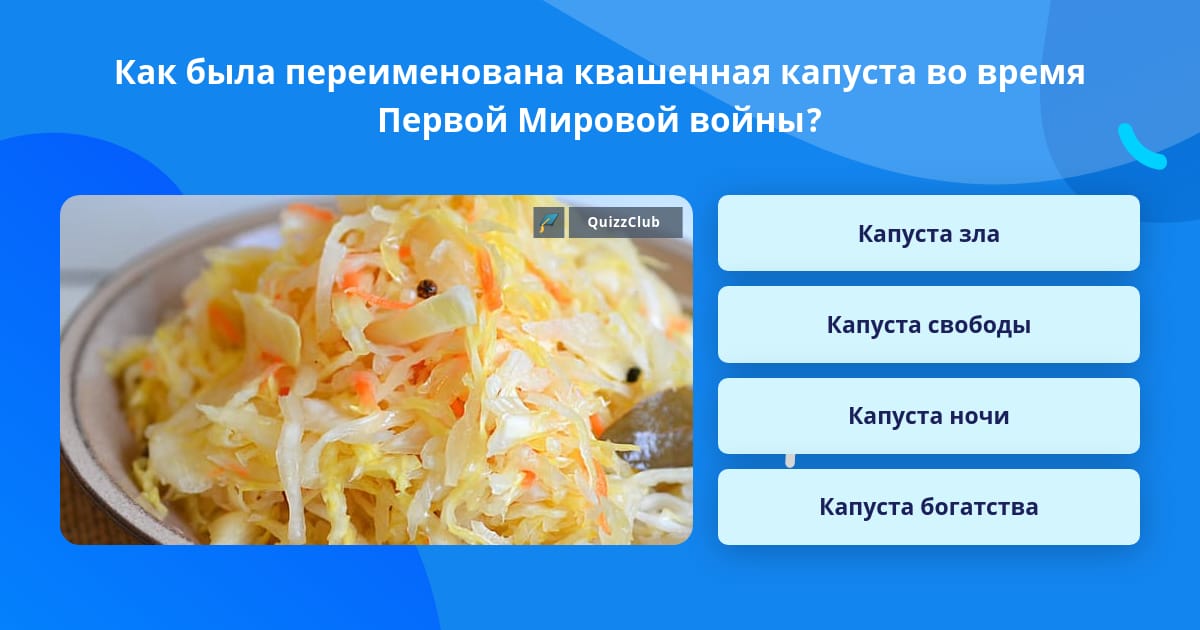 Как была переименована квашенная капуста во время Первой Мировой войны?

QuizzClub

Капуста зла

Капуста свободы

Капуста ночи

Капуста богатства